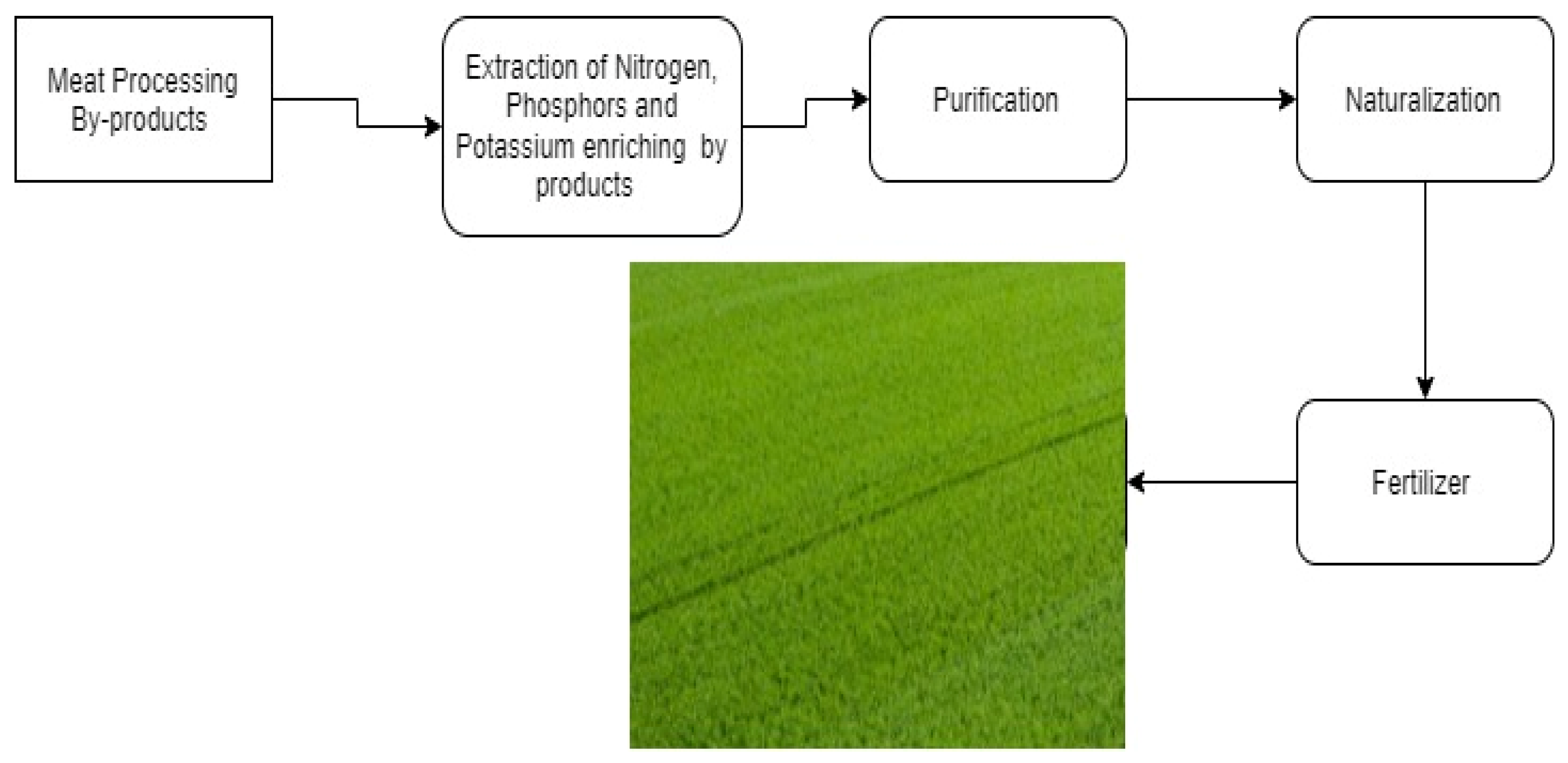 Meat Processing By-products

Extraction of Nitrogen, Phosphors and Potassium enriching by products

Purification

Naturalization

Fertilizer